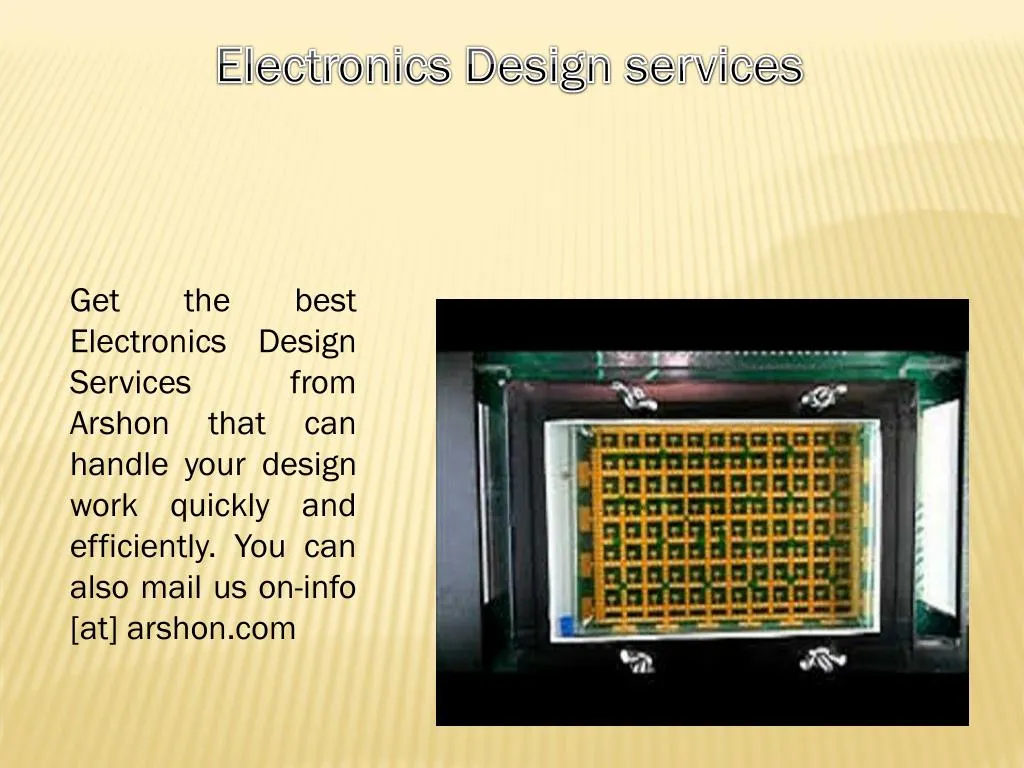 Electronics Design services

Get the best Electronics Design Services from Arshon that can handle your design work quickly and efficiently. You can also mail us on-info [at] arshon.com